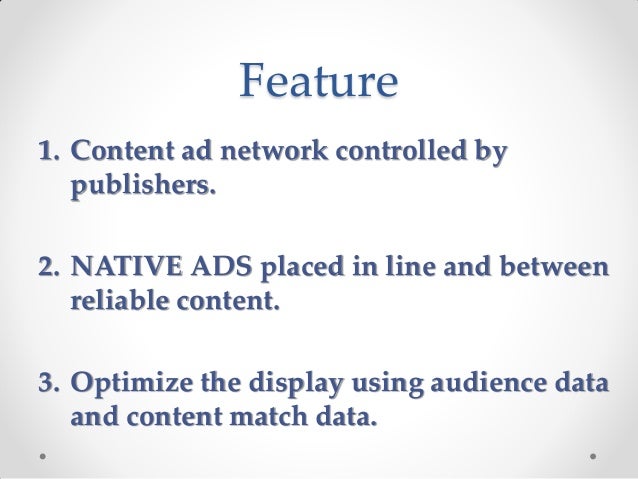 Feature

1. Content ad network controlled by publishers.

2. NATIVE ADS placed in line and between reliable content.

3. Optimize the display using audience data and content match data.